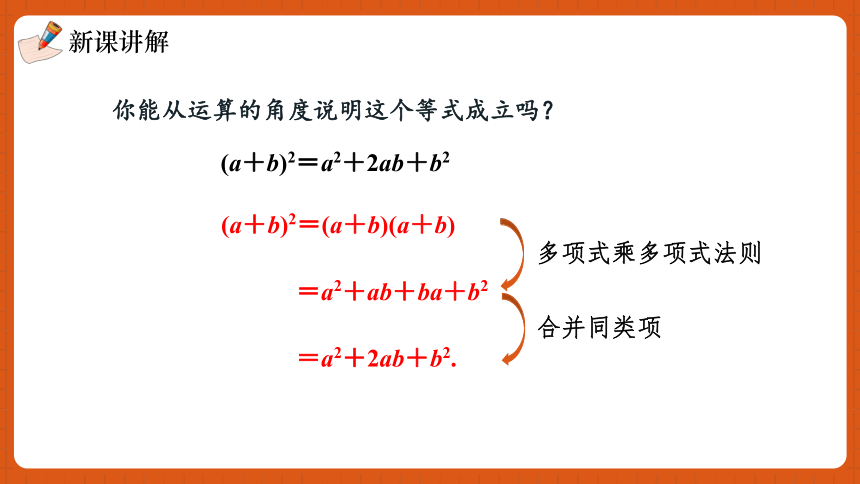 新课讲解

你能从运算的角度说明这个等式成立吗？

$(a+b)^2=a^2+2ab+b^2$

$(a+b)^2=(a+b)(a+b)$

多项式乘多项式法则

$=a^2+ab+ba+b^2$

合并同类项

$=a^2+2ab+b^2.$